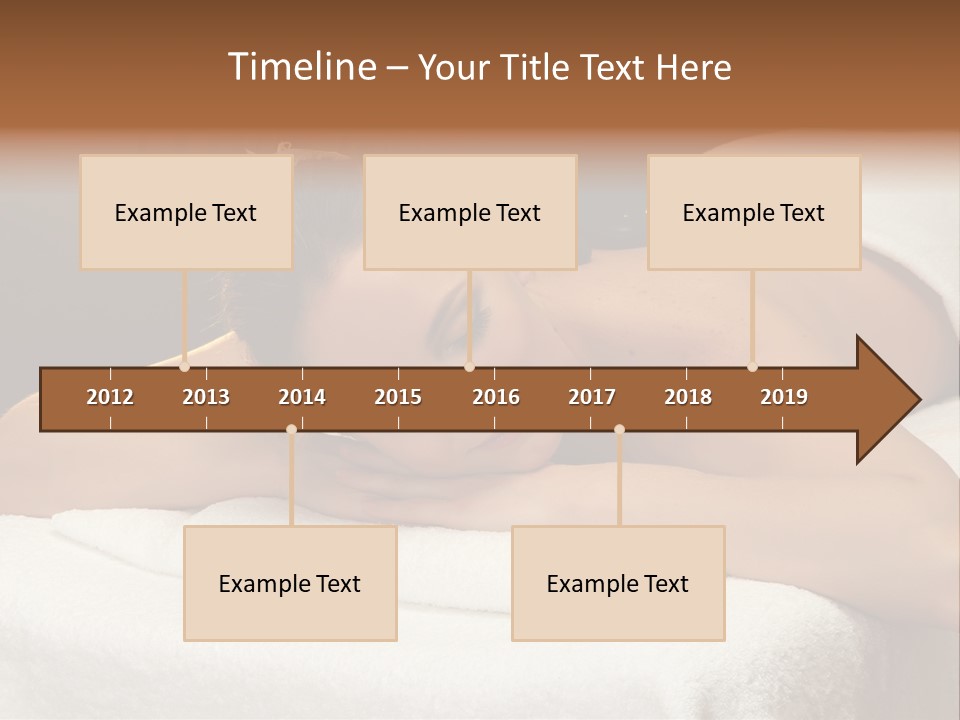 Timeline – Your Title Text Here

Example Text

Example Text

Example Text

2012 2013 2014 2015 2016 2017 2018 2019

Example Text

Example Text